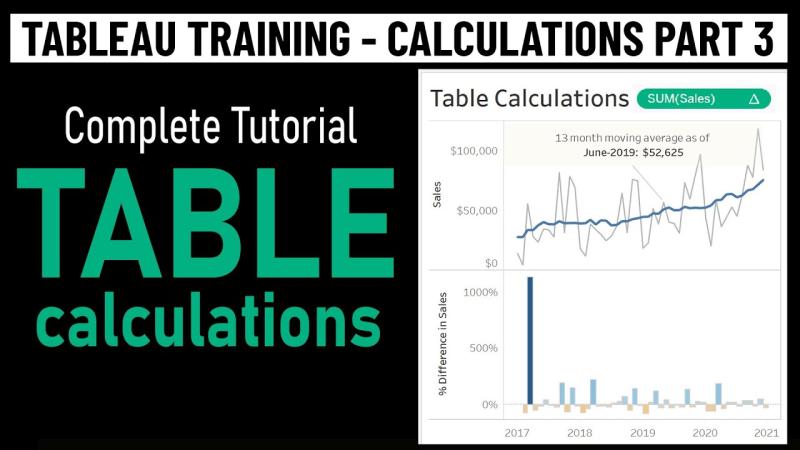 TABLEAU TRAINING - CALCULATIONS PART 3

Complete Tutorial

TABLE

calculations

Table Calculations

SUM(Sales) Δ

13 month moving average as of June-2019: $52,625

$100,000

$50,000

$0

Sales

1000%

500%

0%

% Difference in Sales

2017

2018

2019

2020

2021